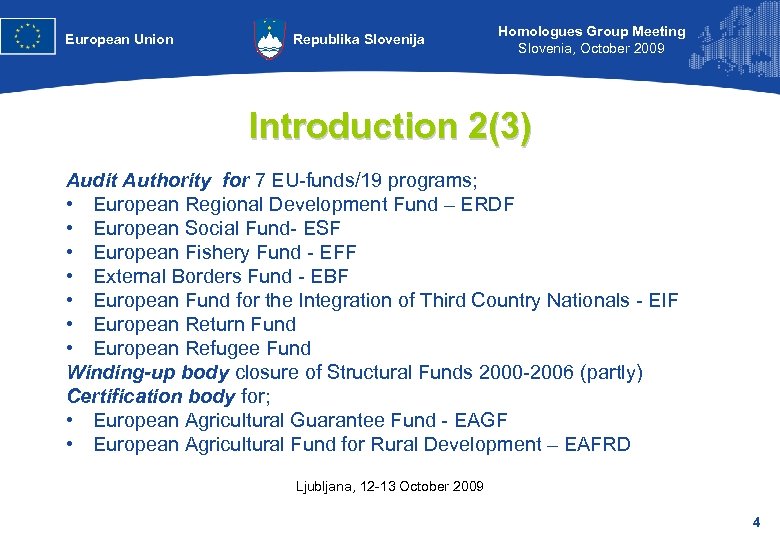 European Union

Republika Slovenija

Homologues Group Meeting
Slovenia, October 2009

Introduction 2(3)

Audit Authority for 7 EU-funds/19 programs;
• European Regional Development Fund – ERDF
• European Social Fund- ESF
• European Fishery Fund - EFF
• External Borders Fund - EBF
• European Fund for the Integration of Third Country Nationals - EIF
• European Return Fund
• European Refugee Fund
Winding-up body closure of Structural Funds 2000-2006 (partly)
Certification body for;
• European Agricultural Guarantee Fund - EAGF
• European Agricultural Fund for Rural Development – EAFRD

Ljubljana, 12-13 October 2009

4